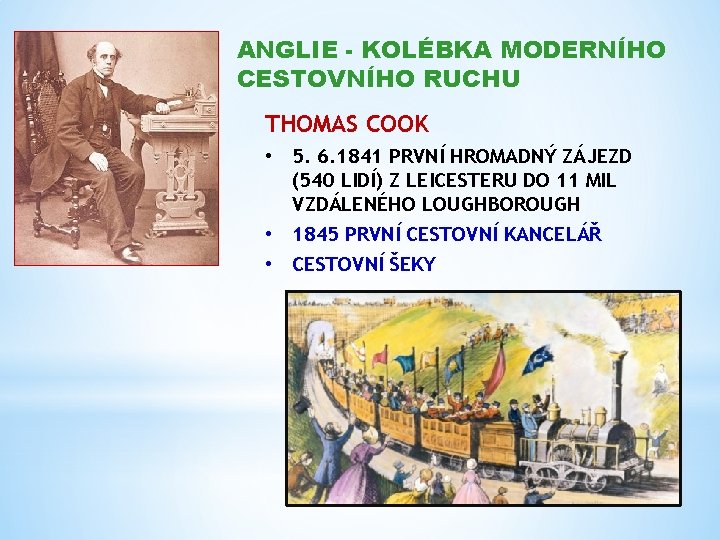 ANGLIE - KOLÉBKA MODERNÍHO CESTOVNÍHO RUCHU

THOMAS COOK

• 5. 6.1841 PRVNÍ HROMADNÝ ZÁJEZD (540 LIDÍ) Z LEICESTERU DO 11 MIL VZDÁLENÉHO LOUGHBOROUGH
• 1845 PRVNÍ CESTOVNÍ KANCELÁŘ
• CESTOVNÍ ŠEKY